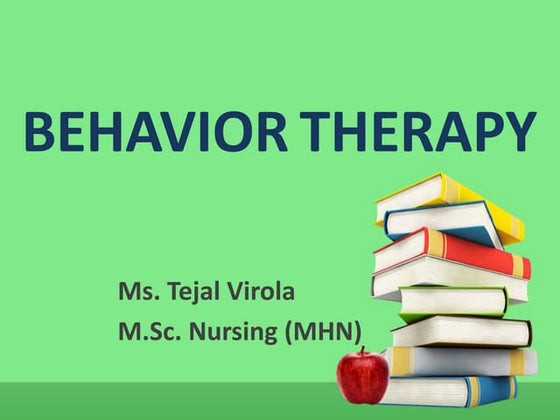 BEHAVIOR THERAPY

Ms. Tejal Virola
M.Sc. Nursing (MHN)